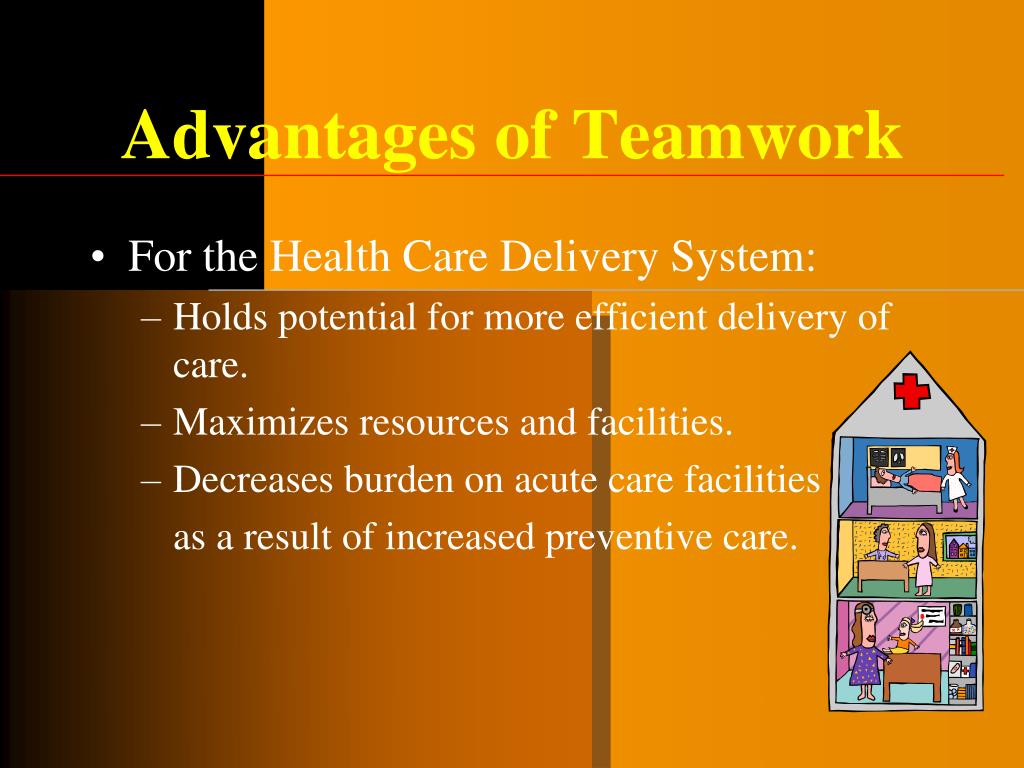 Advantages of Teamwork

• For the Health Care Delivery System:
– Holds potential for more efficient delivery of care.
– Maximizes resources and facilities.
– Decreases burden on acute care facilities as a result of increased preventive care.